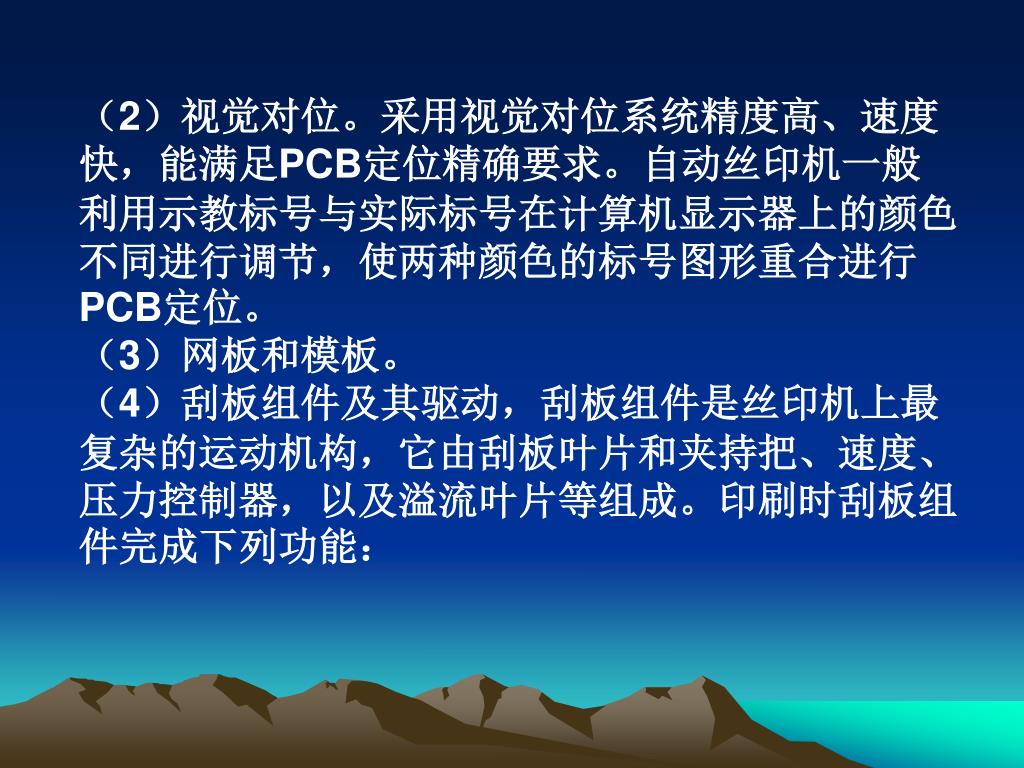 （2）视觉对位。采用视觉对位系统精度高、速度快，能满足PCB定位精确要求。自动丝印机一般利用示教标号与实际标号在计算机显示器上的颜色不同进行调节，使两种颜色的标号图形重合进行PCB定位。
（3）网板和模板。
（4）刮板组件及其驱动，刮板组件是丝印机上最复杂的运动机构，它由刮板叶片和夹持把、速度、压力控制器，以及溢流叶片等组成。印刷时刮板组件完成下列功能：